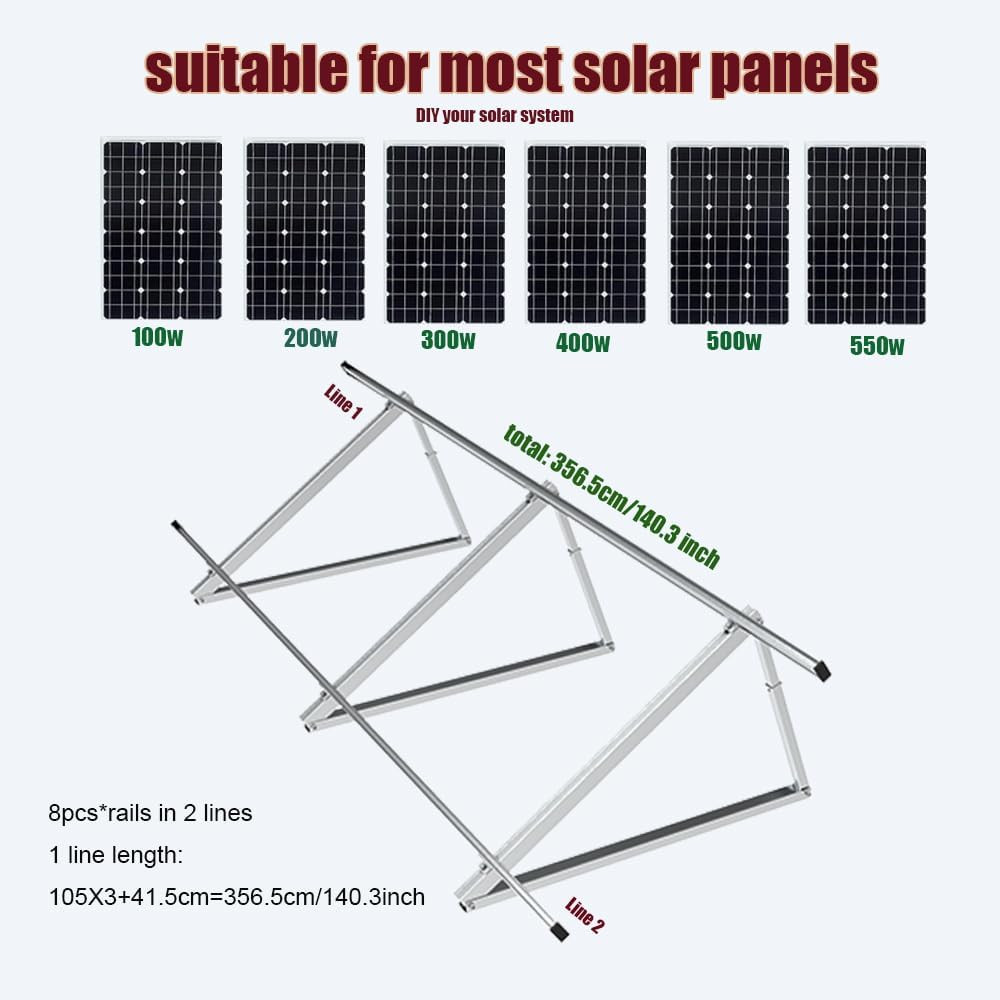 suitable for most solar panels

DIY your solar system

100w

200w

300w

400w

500w

550w

Line 1

total: 356.5cm/140.3 inch

8pcs*rails in 2 lines

1 line length:

105X3+41.5cm=356.5cm/140.3inch

Line 2